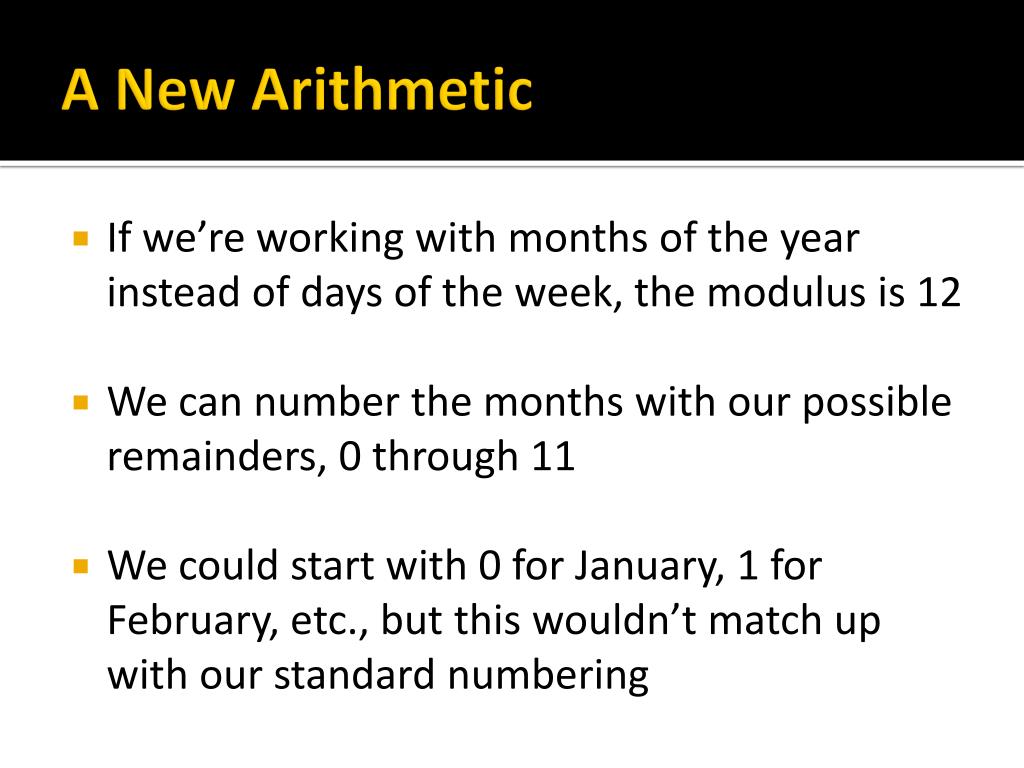 A New Arithmetic

▪ If we’re working with months of the year instead of days of the week, the modulus is 12

▪ We can number the months with our possible remainders, 0 through 11

▪ We could start with 0 for January, 1 for February, etc., but this wouldn’t match up with our standard numbering